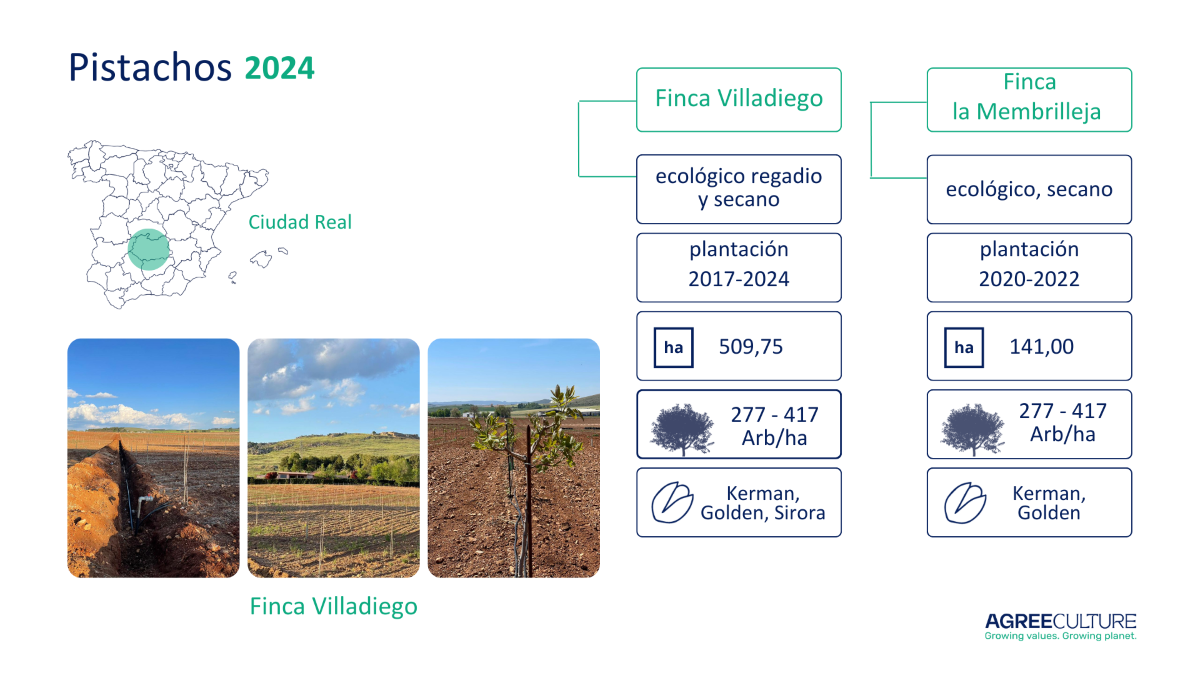 Pistachos 2024

Ciudad Real

Finca Villadiego

Finca Villadiego

ecológico regadio y secano

plantación 2017-2024

ha 509,75

277 - 417 Arb/ha

Kerman, Golden, Sirora

Finca la Membrilleja

ecológico, secano

plantación 2020-2022

ha 141,00

277 - 417 Arb/ha

Kerman, Golden

AGREECULTURE
Growing values. Growing planet.